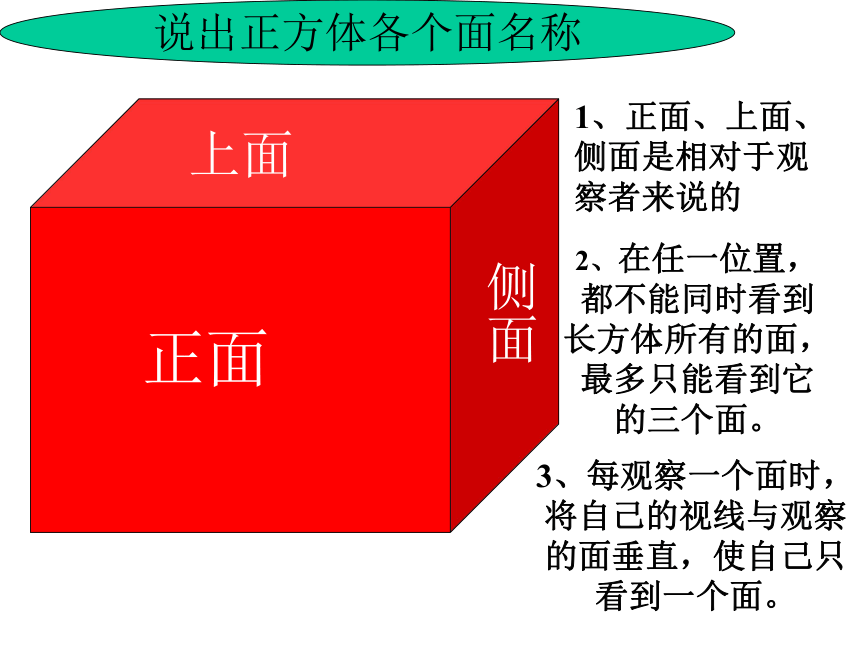 说出正方体各个面名称

上面

正面

侧面

1、正面、上面、侧面是相对于观察者来说的

2、在任一位置，都不能同时看到长方体所有的面，最多只能看到它的三个面。

3、每观察一个面时，将自己的视线与观察的面垂直，使自己只看到一个面。